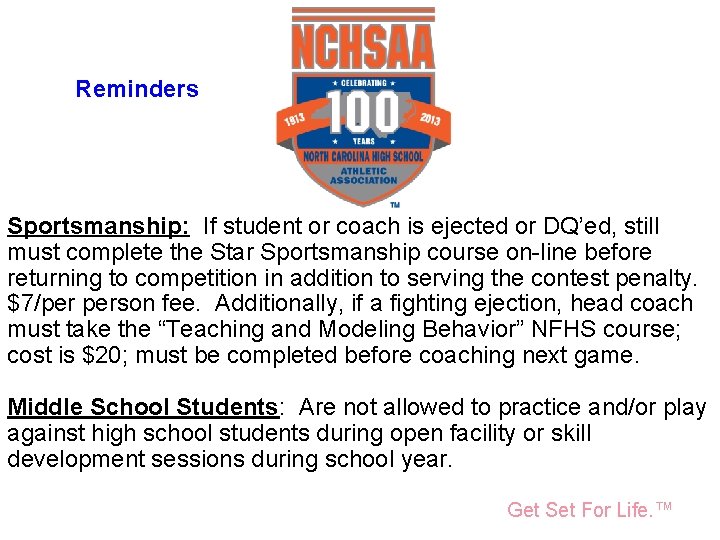 Reminders

NCHSAA
CELEBRATING
1913 100 2013
YEARS
NORTH CAROLINA HIGH SCHOOL
ATHLETIC
ASSOCIATION
TM

Sportsmanship: If student or coach is ejected or DQ'ed, still must complete the Star Sportsmanship course on-line before returning to competition in addition to serving the contest penalty. $7/per person fee. Additionally, if a fighting ejection, head coach must take the "Teaching and Modeling Behavior" NFHS course; cost is $20; must be completed before coaching next game.

Middle School Students: Are not allowed to practice and/or play against high school students during open facility or skill development sessions during school year.

Get Set For Life.™